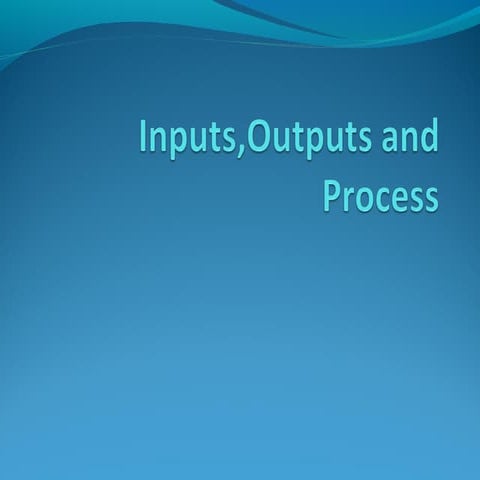 Inputs,Outputs and Process